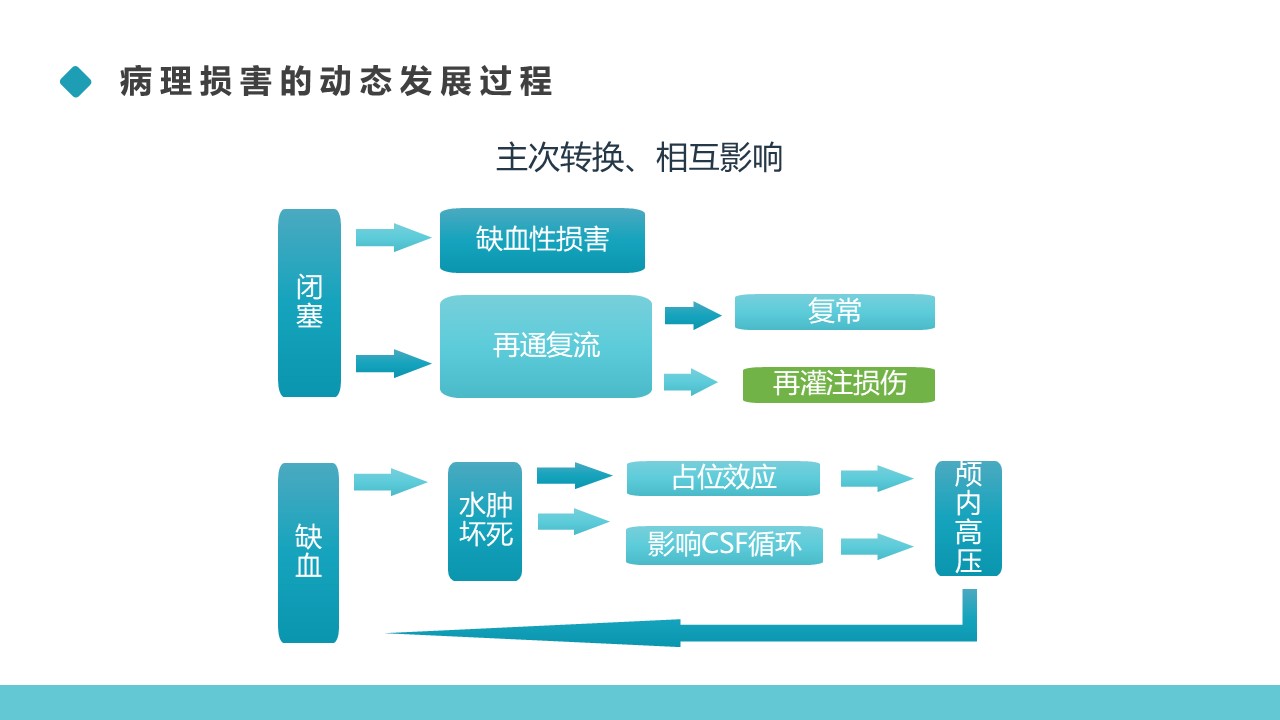 病理损害的动态发展过程

主次转换、相互影响

闭塞

缺血性损害

再通复流

复常

再灌注损伤

缺血

水肿坏死

占位效应

影响CSF循环

颅内高压